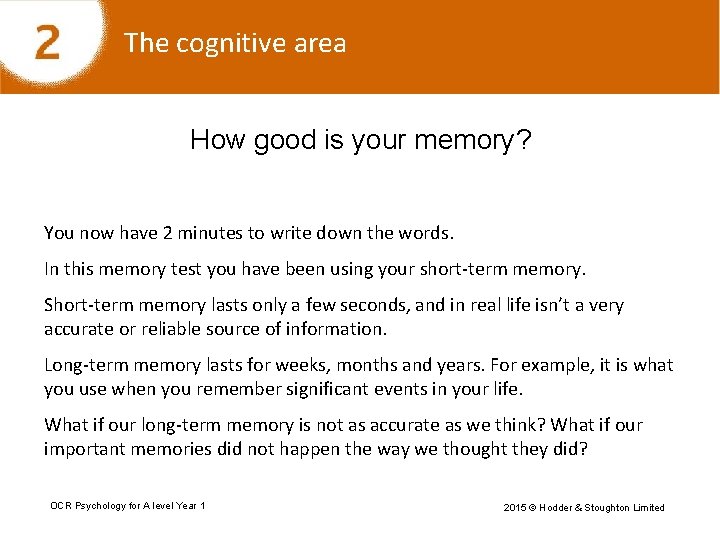 2 The cognitive area

How good is your memory?

You now have 2 minutes to write down the words.

In this memory test you have been using your short-term memory.

Short-term memory lasts only a few seconds, and in real life isn't a very accurate or reliable source of information.

Long-term memory lasts for weeks, months and years. For example, it is what you use when you remember significant events in your life.

What if our long-term memory is not as accurate as we think? What if our important memories did not happen the way we thought they did?

OCR Psychology for A level Year 1

2015 © Hodder & Stoughton Limited